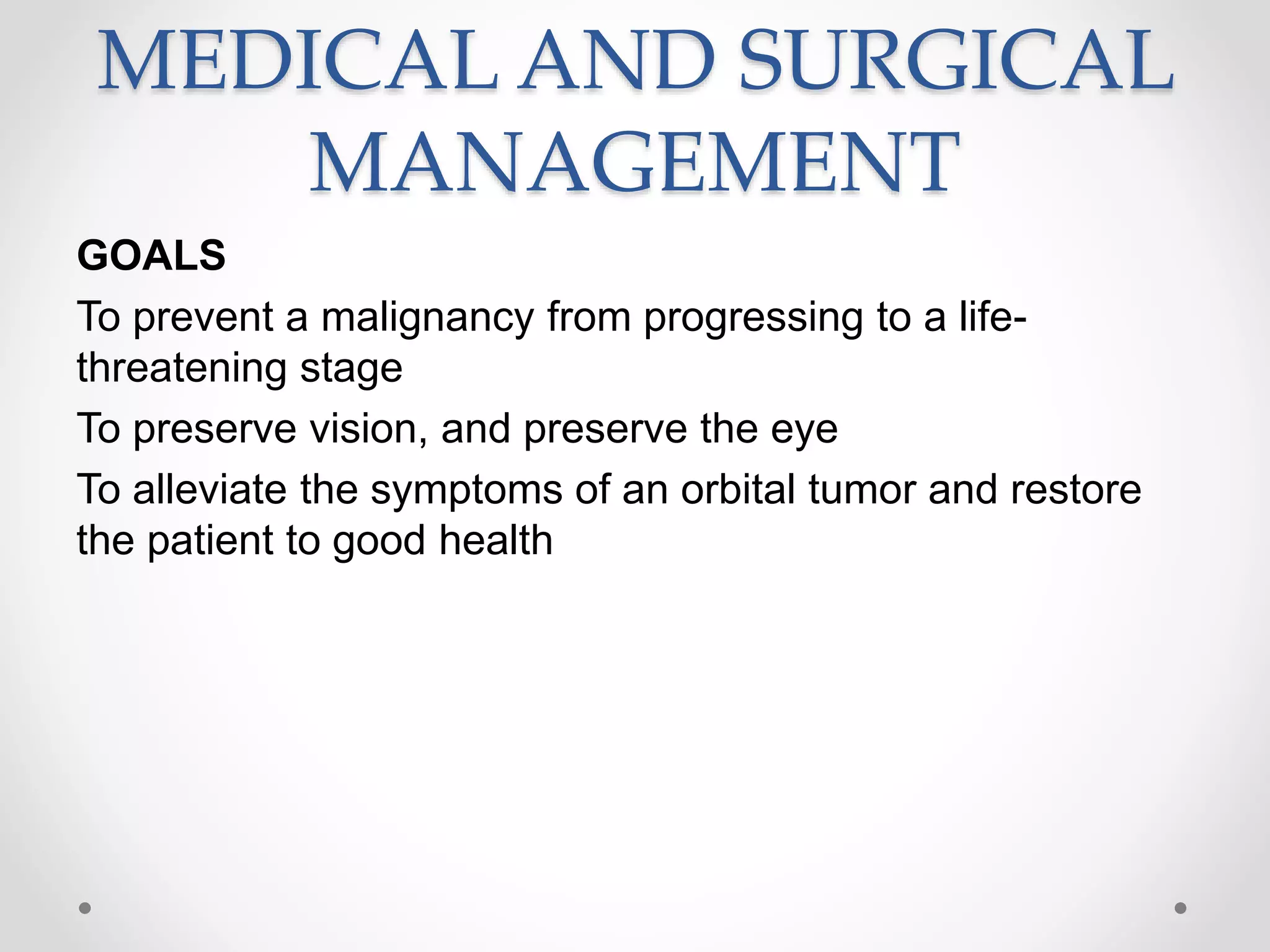 MEDICAL AND SURGICAL MANAGEMENT

GOALS

To prevent a malignancy from progressing to a life-threatening stage

To preserve vision, and preserve the eye

To alleviate the symptoms of an orbital tumor and restore the patient to good health